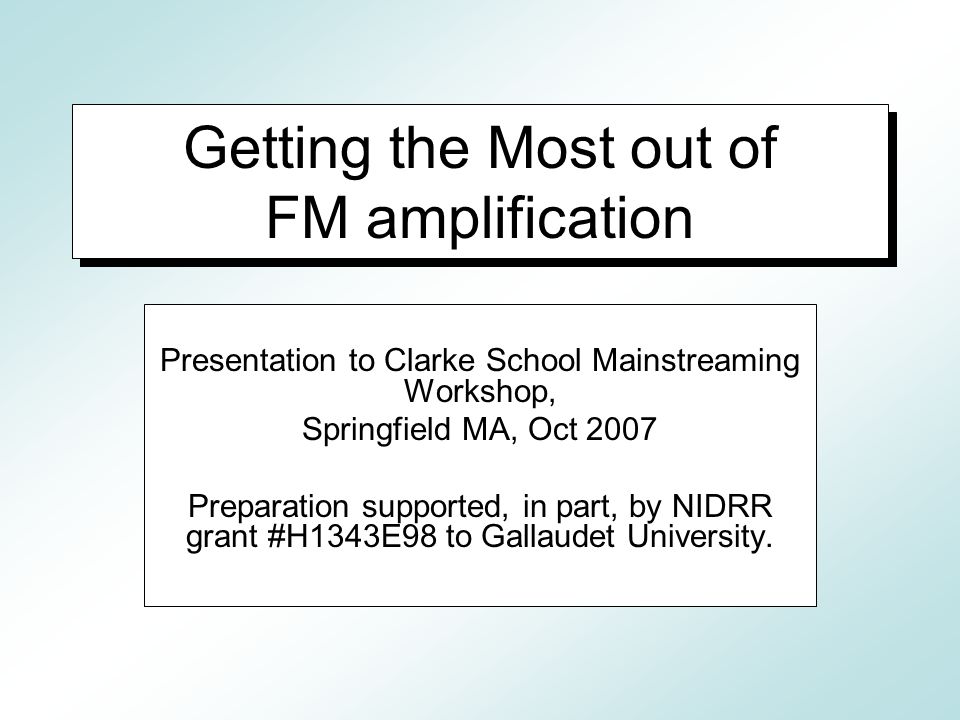 Getting the Most out of FM amplification

Presentation to Clarke School Mainstreaming Workshop,
Springfield MA, Oct 2007

Preparation supported, in part, by NIDRR grant #H1343E98 to Gallaudet University.